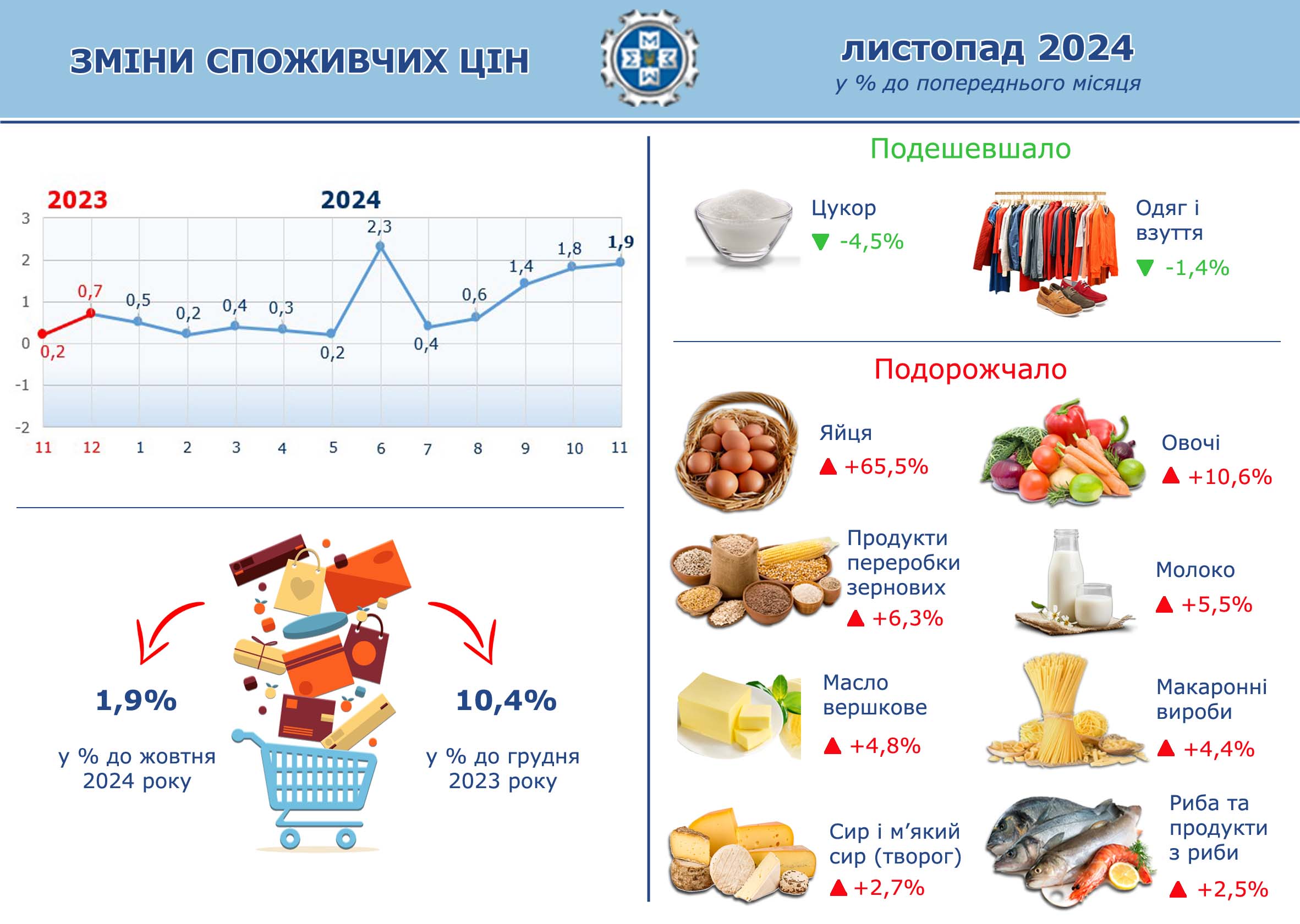 ЗМІНИ СПОЖИВЧИХ ЦІН

листопад 2024
у % до попереднього місяця

2023 2024

3
2
1
0
-1
-2

0,2 0,7 0,5 0,2 0,4 0,3 0,2 2,3 0,4 0,6 1,4 1,8 1,9

11 12 1 2 3 4 5 6 7 8 9 10 11

1,9%
у % до жовтня 2024 року

10,4%
у % до грудня 2023 року

Подешевшало

Цукор
▼ -4,5%

Одяг і взуття
▼ -1,4%

Подорожчало

Яйця
▲ +65,5%

Овочі
▲ +10,6%

Продукти переробки зернових
▲ +6,3%

Молоко
▲ +5,5%

Масло вершкове
▲ +4,8%

Макаронні вироби
▲ +4,4%

Сир і м’який сир (творог)
▲ +2,7%

Риба та продукти з риби
▲ +2,5%